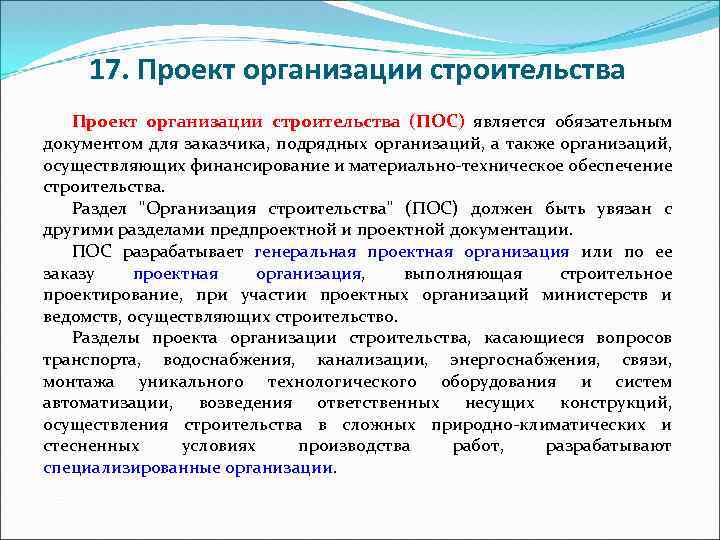 17. Проект организации строительства

Проект организации строительства (ПОС) является обязательным документом для заказчика, подрядных организаций, а также организаций, осуществляющих финансирование и материально-техническое обеспечение строительства.

Раздел "Организация строительства" (ПОС) должен быть увязан с другими разделами предпроектной и проектной документации.

ПОС разрабатывает генеральная проектная организация или по ее заказу проектная организация, выполняющая строительное проектирование, при участии проектных организаций министерств и ведомств, осуществляющих строительство.

Разделы проекта организации строительства, касающиеся вопросов транспорта, водоснабжения, канализации, энергоснабжения, связи, монтажа уникального технологического оборудования и систем автоматизации, возведения ответственных несущих конструкций, осуществления строительства в сложных природно-климатических и стесненных условиях производства работ, разрабатывают специализированные организации.